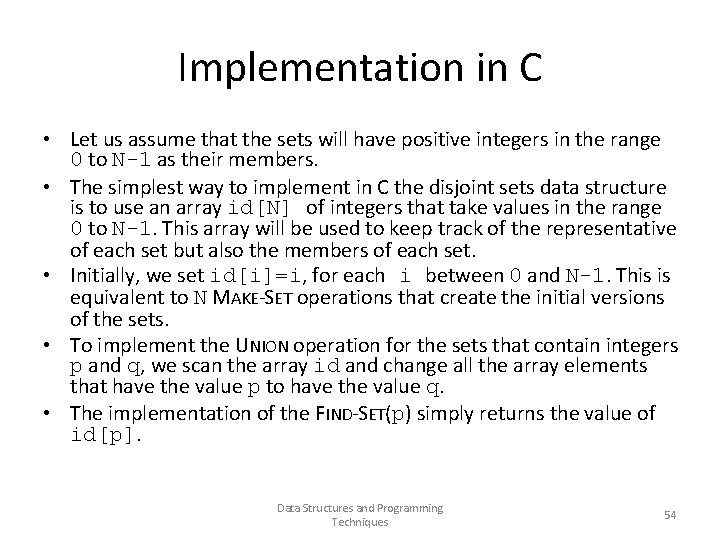 Implementation in C

• Let us assume that the sets will have positive integers in the range 0 to N-1 as their members.

• The simplest way to implement in C the disjoint sets data structure is to use an array id[N] of integers that take values in the range 0 to N-1. This array will be used to keep track of the representative of each set but also the members of each set.

• Initially, we set id[i]=i, for each i between 0 and N-1. This is equivalent to N MAKE-SET operations that create the initial versions of the sets.

• To implement the UNION operation for the sets that contain integers p and q, we scan the array id and change all the array elements that have the value p to have the value q.

• The implementation of the FIND-SET(p) simply returns the value of id[p].

Data Structures and Programming Techniques

54